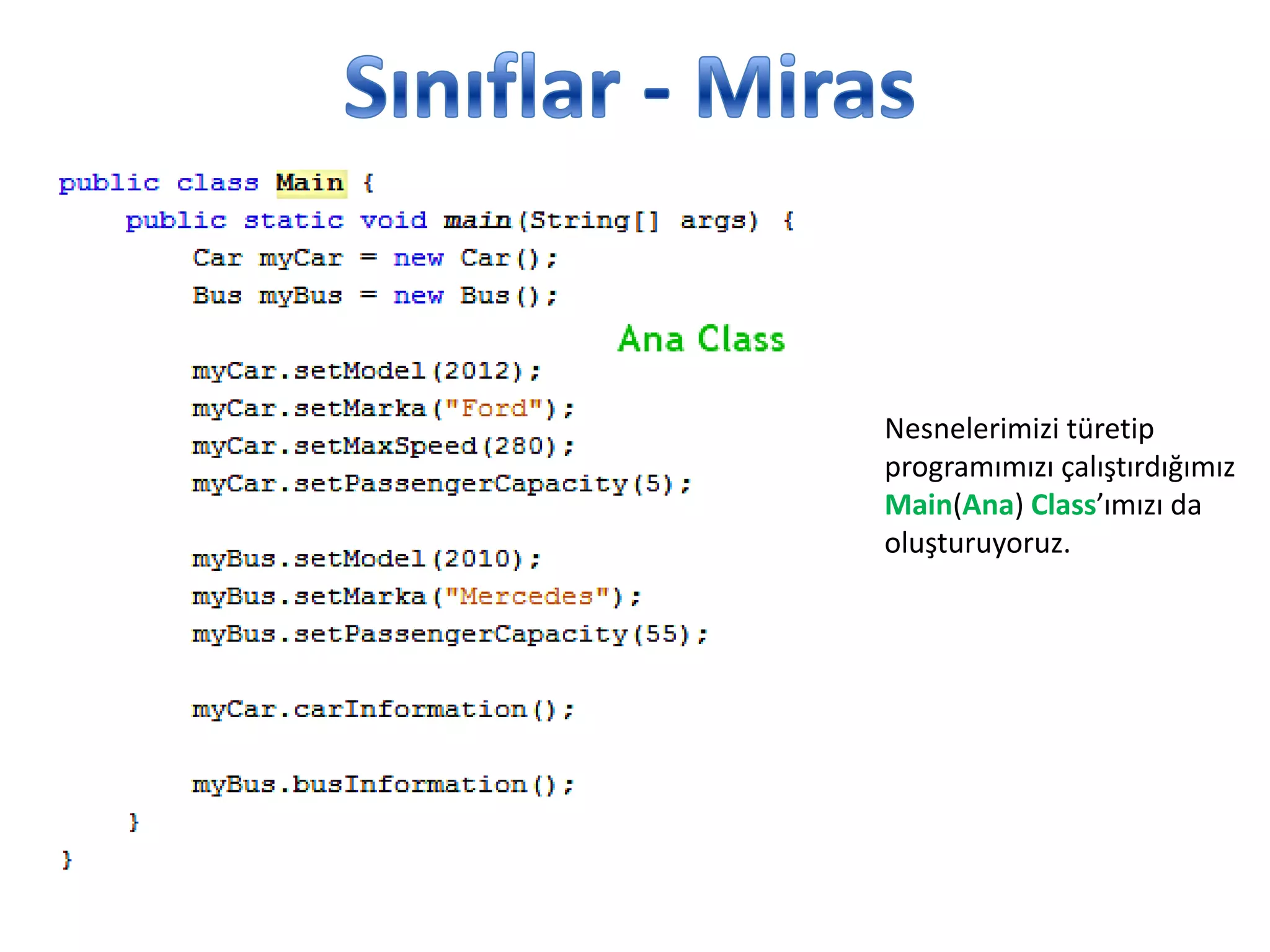 Sınıflar - Miras

public class Main {
    public static void main(String[] args) {
        Car myCar = new Car();
        Bus myBus = new Bus();

Ana Class

        myCar.setModel(2012);
        myCar.setMarka("Ford");
        myCar.setMaxSpeed(280);
        myCar.setPassengerCapacity(5);

        myBus.setModel(2010);
        myBus.setMarka("Mercedes");
        myBus.setPassengerCapacity(55);

        myCar.carInformation();

        myBus.busInformation();
    }
}

Nesnelerimizi türetip programımızı çalıştırdığımız Main(Ana) Class'ımızı da oluşturuyoruz.